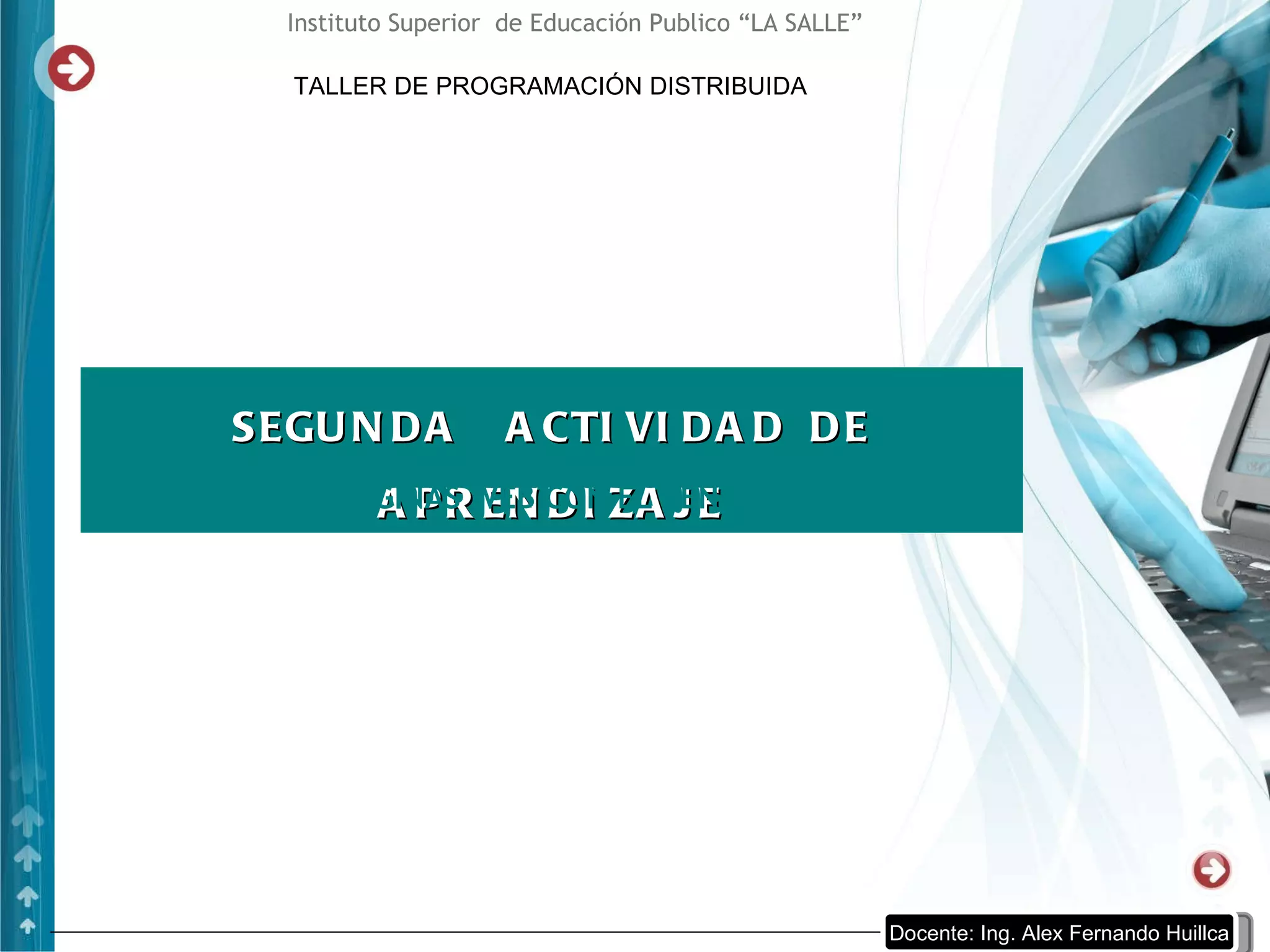 Instituto Superior de Educación Publico “LA SALLE”

TALLER DE PROGRAMACIÓN DISTRIBUIDA

SEGUNDA ACTIVIDAD DE APRENDIZAJE

Docente: Ing. Alex Fernando Huillca